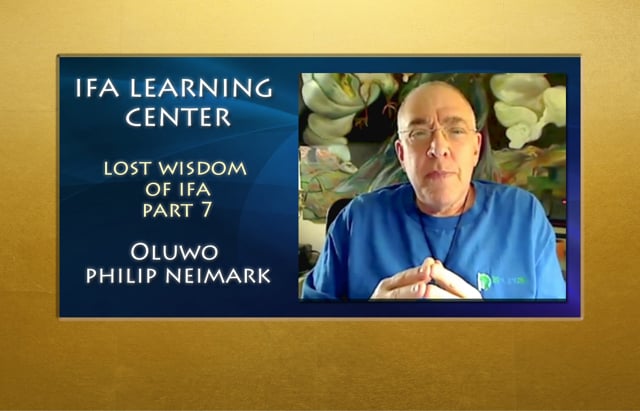 IFA LEARNING CENTER

LOST WISDOM OF IFA PART 7

OLUWO PHILIP NEIMARK